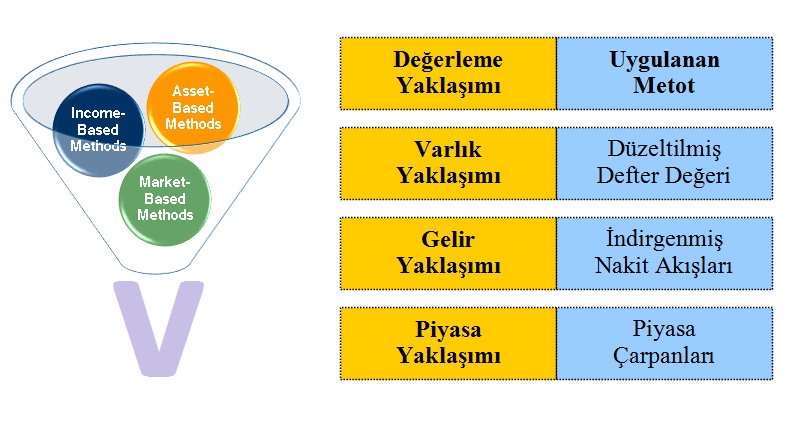 Income-Based Methods

Asset-Based Methods

Market-Based Methods

V

| Değerleme Yaklaşımı | Uygulanan Metot |
|---|---|
| Varlık Yaklaşımı | Düzeltilmiş Defter Değeri |
| Gelir Yaklaşımı | İndirgenmiş Nakit Akışları |
| Piyasa Yaklaşımı | Piyasa Çarpanları |